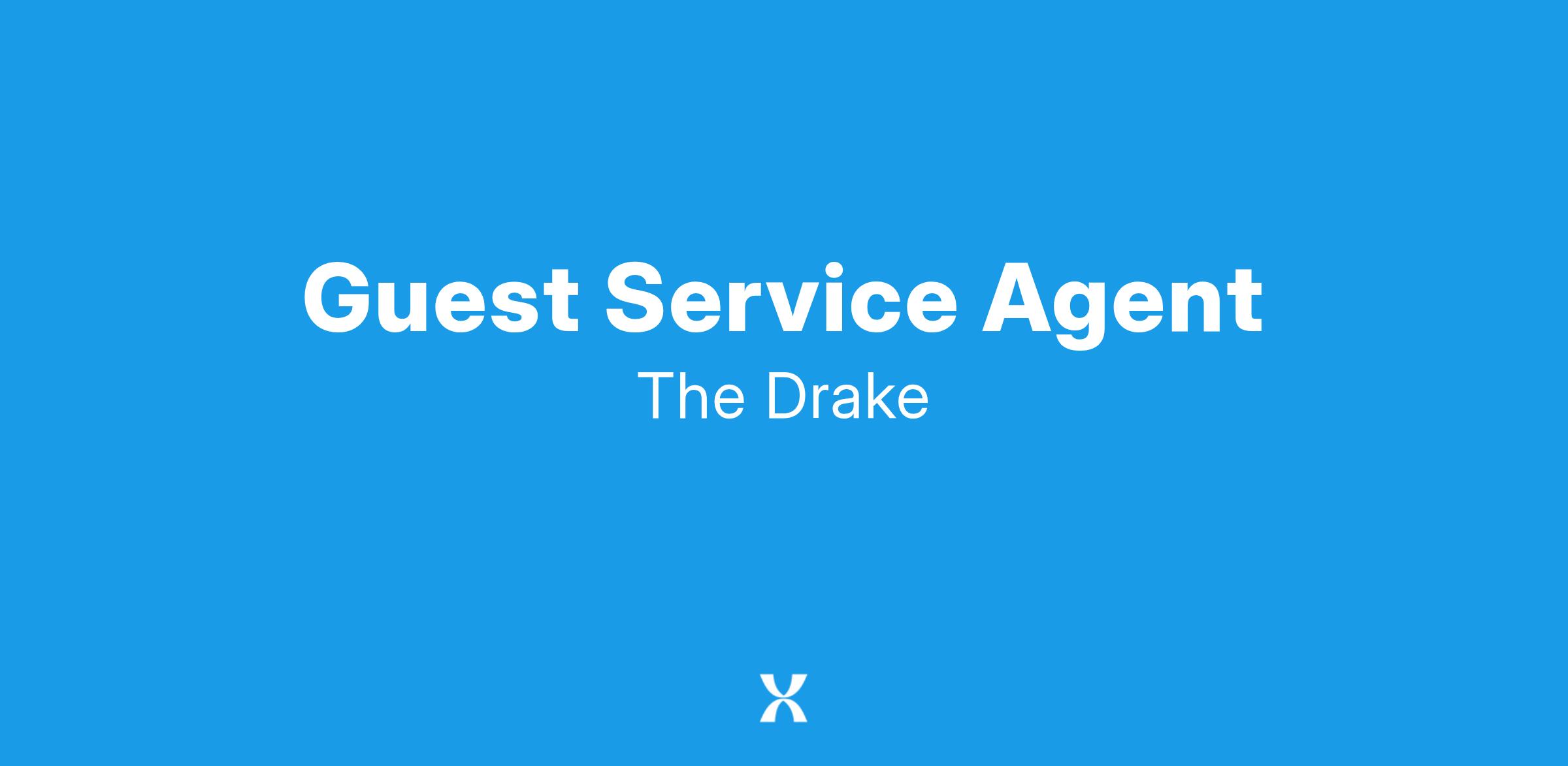 Guest Service Agent
The Drake